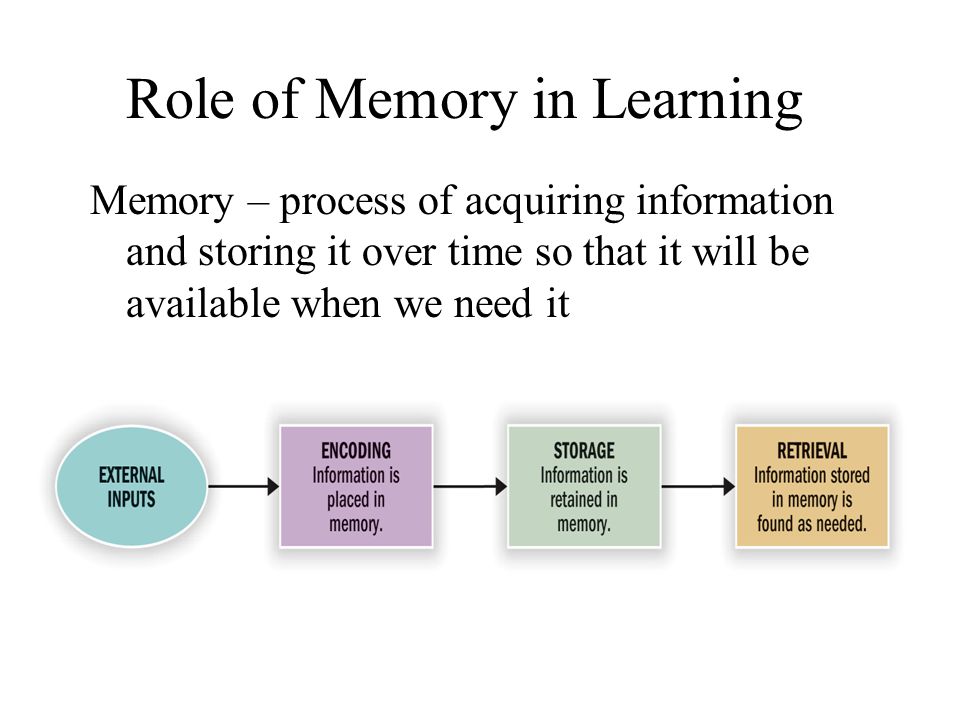 Role of Memory in Learning

Memory – process of acquiring information and storing it over time so that it will be available when we need it

EXTERNAL INPUTS

ENCODING
Information is placed in memory.

STORAGE
Information is retained in memory.

RETRIEVAL
Information stored in memory is found as needed.